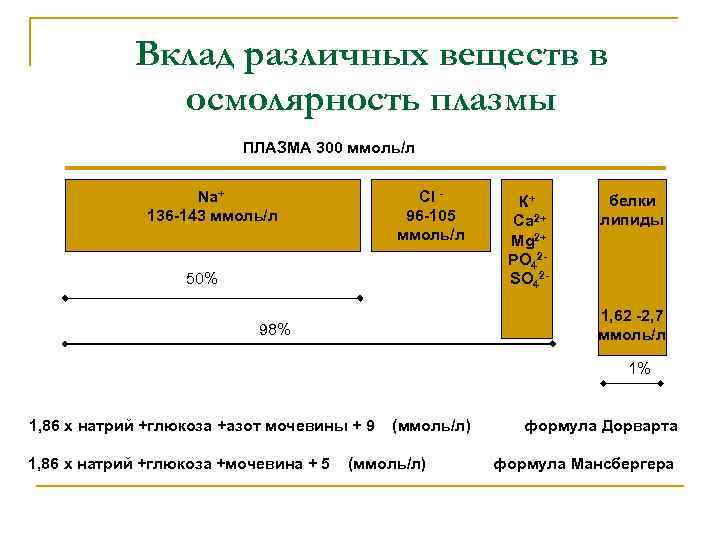 Вклад различных веществ в осмолярность плазмы

ПЛАЗМА 300 ммоль/л

$Na^+$
136-143 ммоль/л

$Cl^-$
96-105
ммоль/л

$K^+$
$Ca^{2+}$
$Mg^{2+}$
$PO_4^{2-}$
$SO_4^{2-}$

белки
липиды

1,62 -2,7
ммоль/л

50%

98%

1%

1,86 х натрий +глюкоза +азот мочевины + 9 (ммоль/л) формула Дорварта

1,86 х натрий +глюкоза +мочевина + 5 (ммоль/л) формула Мансбергера